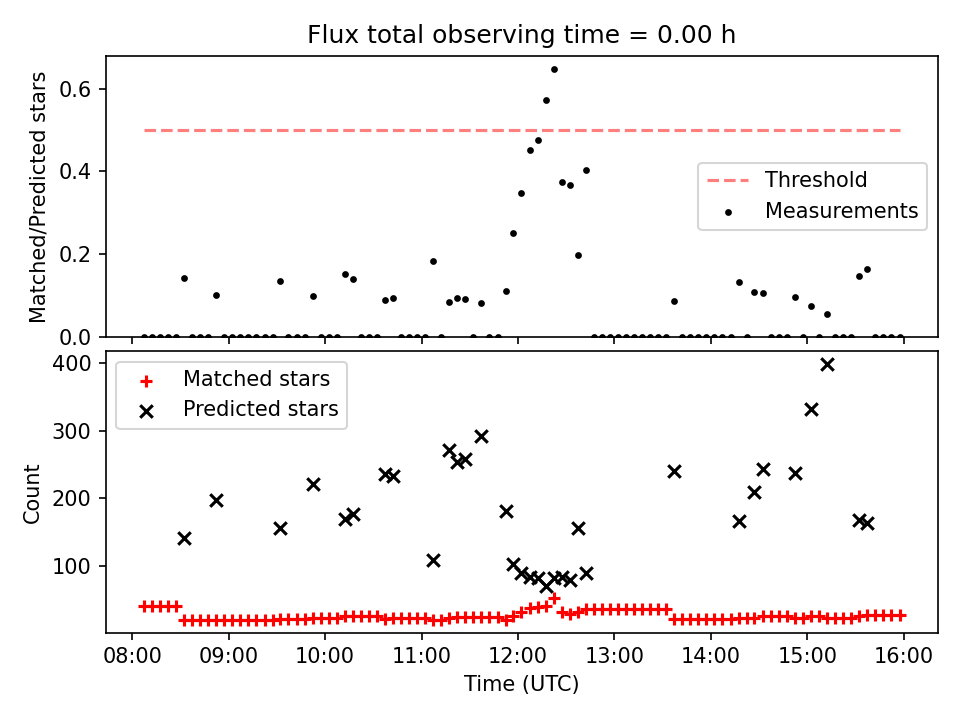 Flux total observing time = 0.00 h

Matched/Predicted stars

0.6
0.4
0.2
0.0

Threshold
Measurements

Matched stars
Predicted stars

Count

400
300
200
100

08:00 09:00 10:00 11:00 12:00 13:00 14:00 15:00 16:00

Time (UTC)